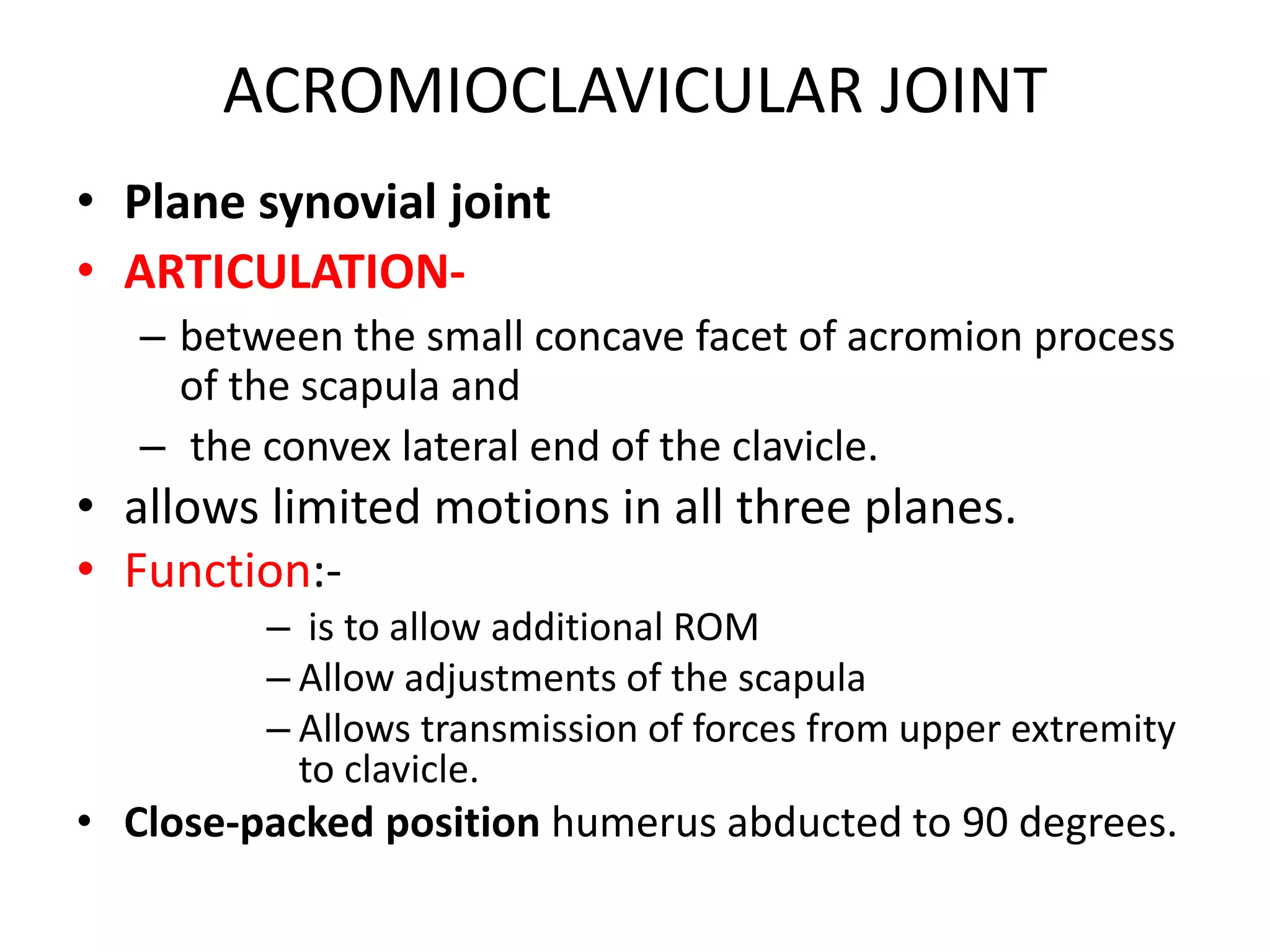 ACROMIOCLAVICULAR JOINT

• Plane synovial joint
• ARTICULATION-
– between the small concave facet of acromion process of the scapula and
– the convex lateral end of the clavicle.
• allows limited motions in all three planes.
• Function:-
– is to allow additional ROM
– Allow adjustments of the scapula
– Allows transmission of forces from upper extremity to clavicle.
• Close-packed position humerus abducted to 90 degrees.